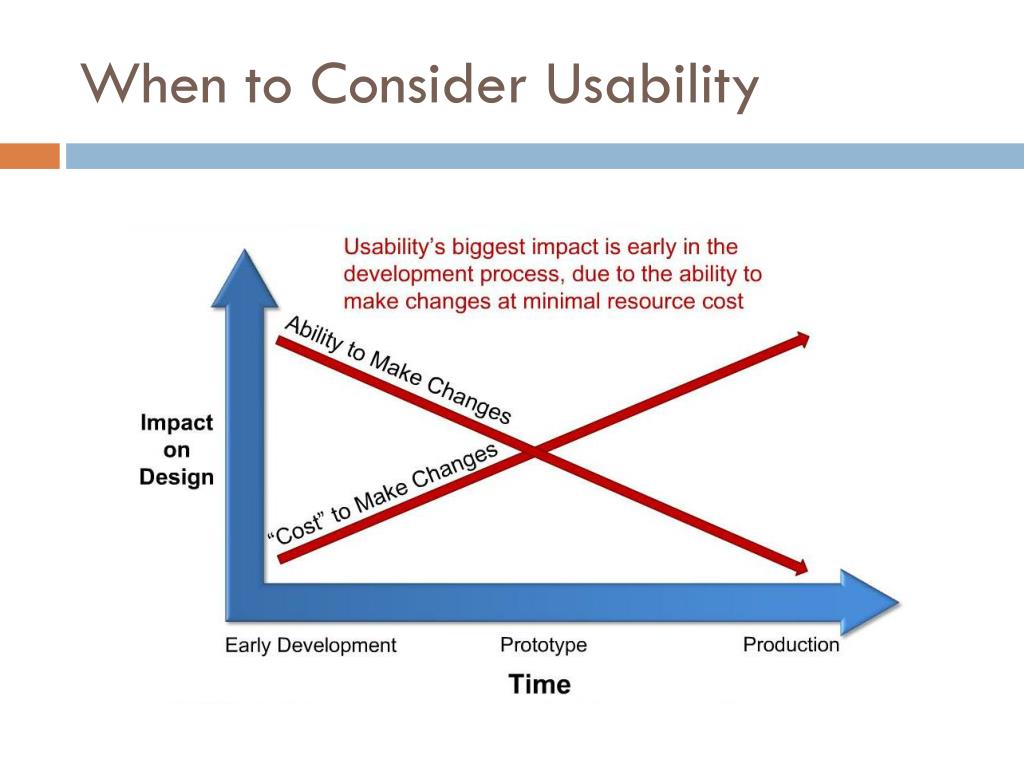 When to Consider Usability

Usability's biggest impact is early in the development process, due to the ability to make changes at minimal resource cost

Ability to Make Changes

"Cost" to Make Changes

Impact on Design

Early Development

Prototype

Production

Time